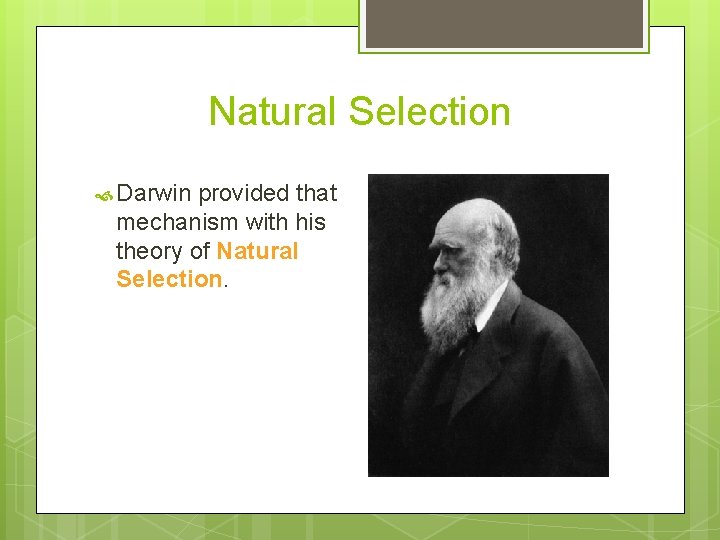 Natural Selection

Darwin provided that mechanism with his theory of Natural Selection.